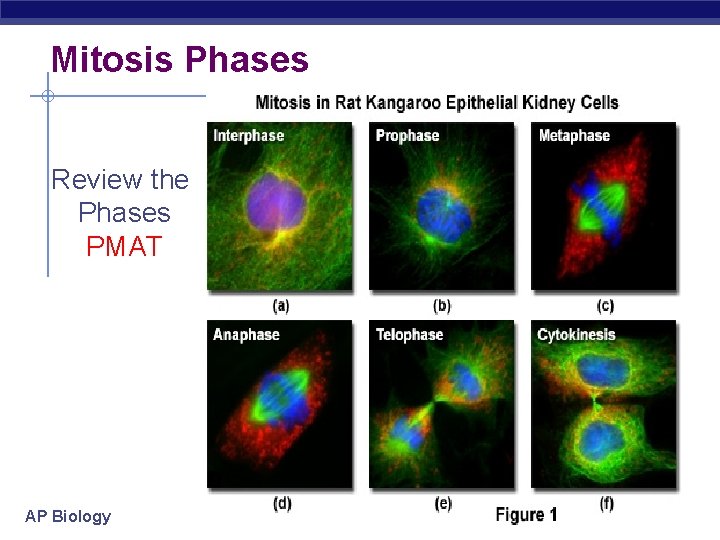 Mitosis Phases

Review the Phases PMAT

Mitosis in Rat Kangaroo Epithelial Kidney Cells

Interphase
(a)

Prophase
(b)

Metaphase
(c)

Anaphase
(d)

Telophase
(e)

Cytokinesis
(f)

Figure 1

AP Biology